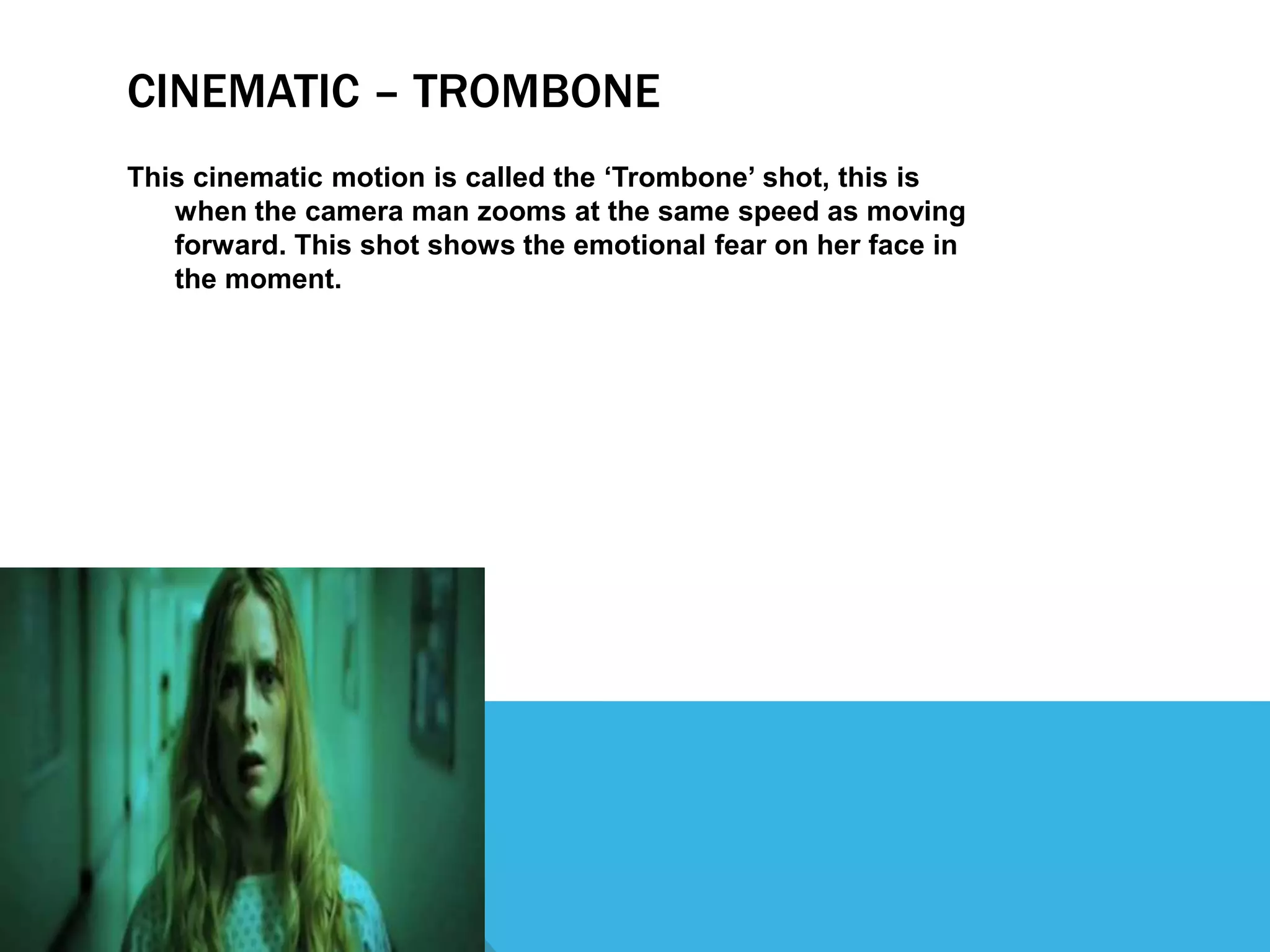 CINEMATIC – TROMBONE

This cinematic motion is called the ‘Trombone’ shot, this is when the camera man zooms at the same speed as moving forward. This shot shows the emotional fear on her face in the moment.